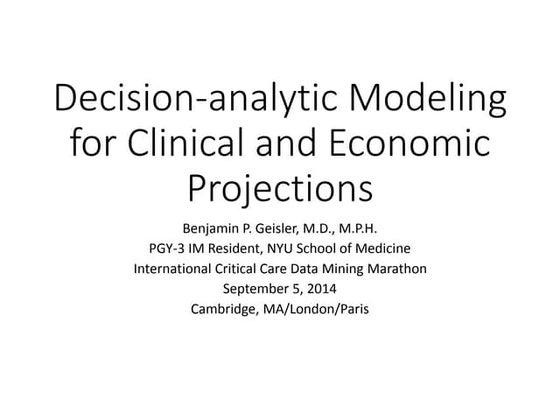 Decision-analytic Modeling for Clinical and Economic Projections

Benjamin P. Geisler, M.D., M.P.H.
PGY-3 IM Resident, NYU School of Medicine
International Critical Care Data Mining Marathon
September 5, 2014
Cambridge, MA/London/Paris